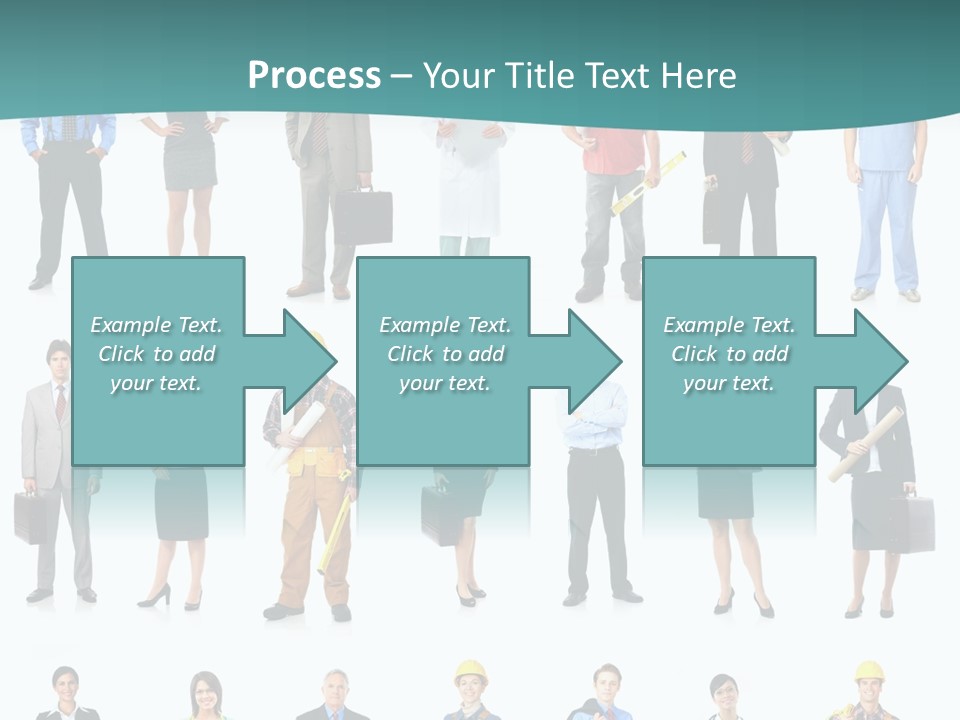 Process – Your Title Text Here

Example Text. Click to add your text.

Example Text. Click to add your text.

Example Text. Click to add your text.